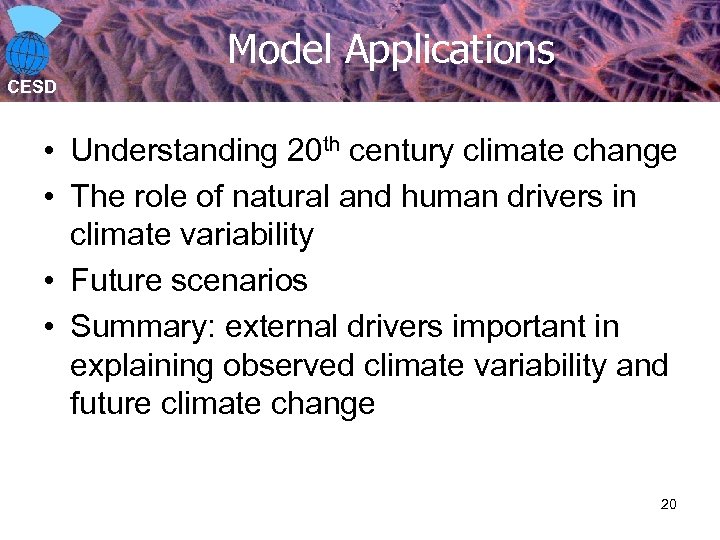 CESD

Model Applications

• Understanding 20$^{th}$ century climate change
• The role of natural and human drivers in climate variability
• Future scenarios
• Summary: external drivers important in explaining observed climate variability and future climate change

20